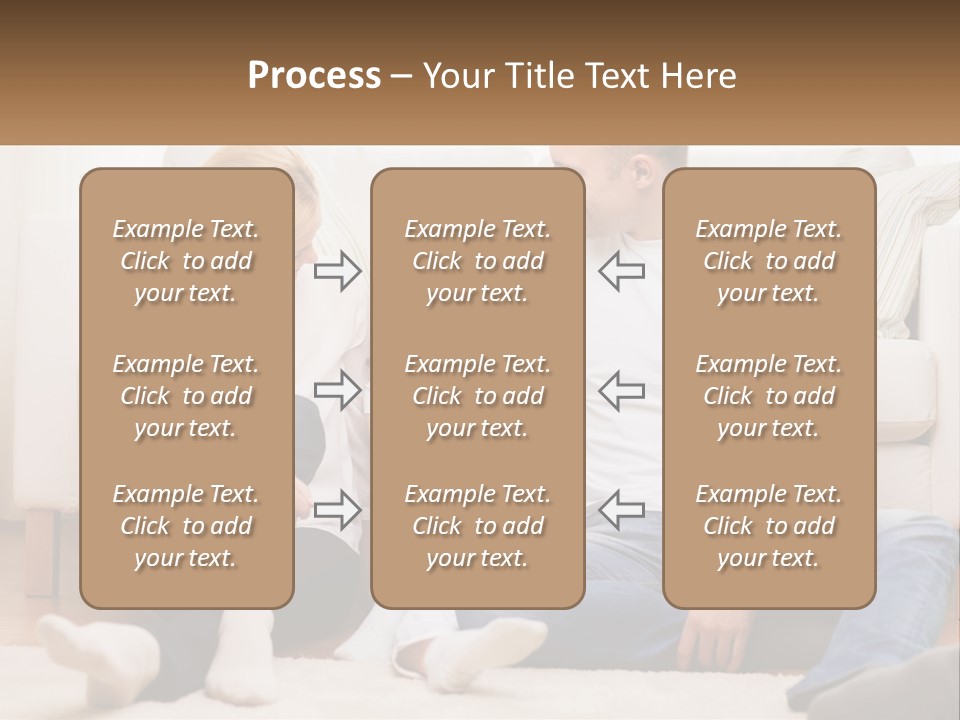 Process – Your Title Text Here

Example Text. Click to add your text.

Example Text. Click to add your text.

Example Text. Click to add your text.

Example Text. Click to add your text.

Example Text. Click to add your text.

Example Text. Click to add your text.

Example Text. Click to add your text.

Example Text. Click to add your text.

Example Text. Click to add your text.